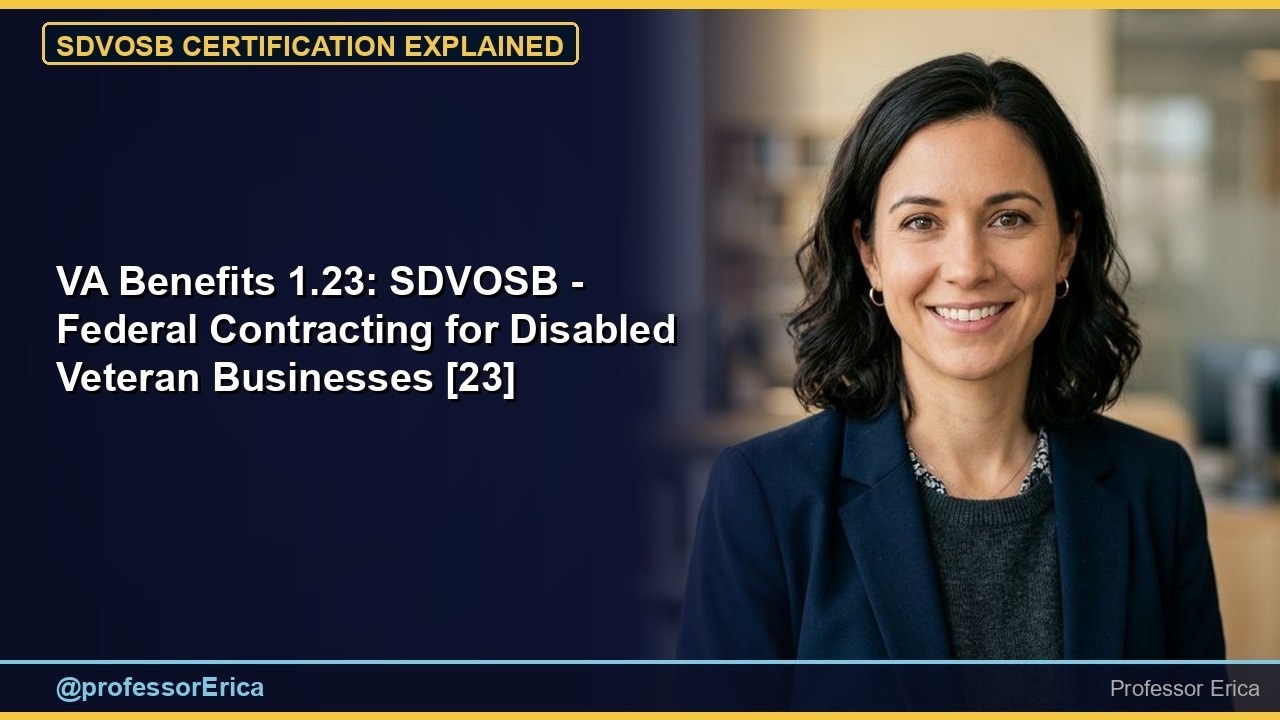 SDVOSB CERTIFICATION EXPLAINED

VA Benefits 1.23: SDVOSB - Federal Contracting for Disabled Veteran Businesses [23]

@professorErica

Professor Erica